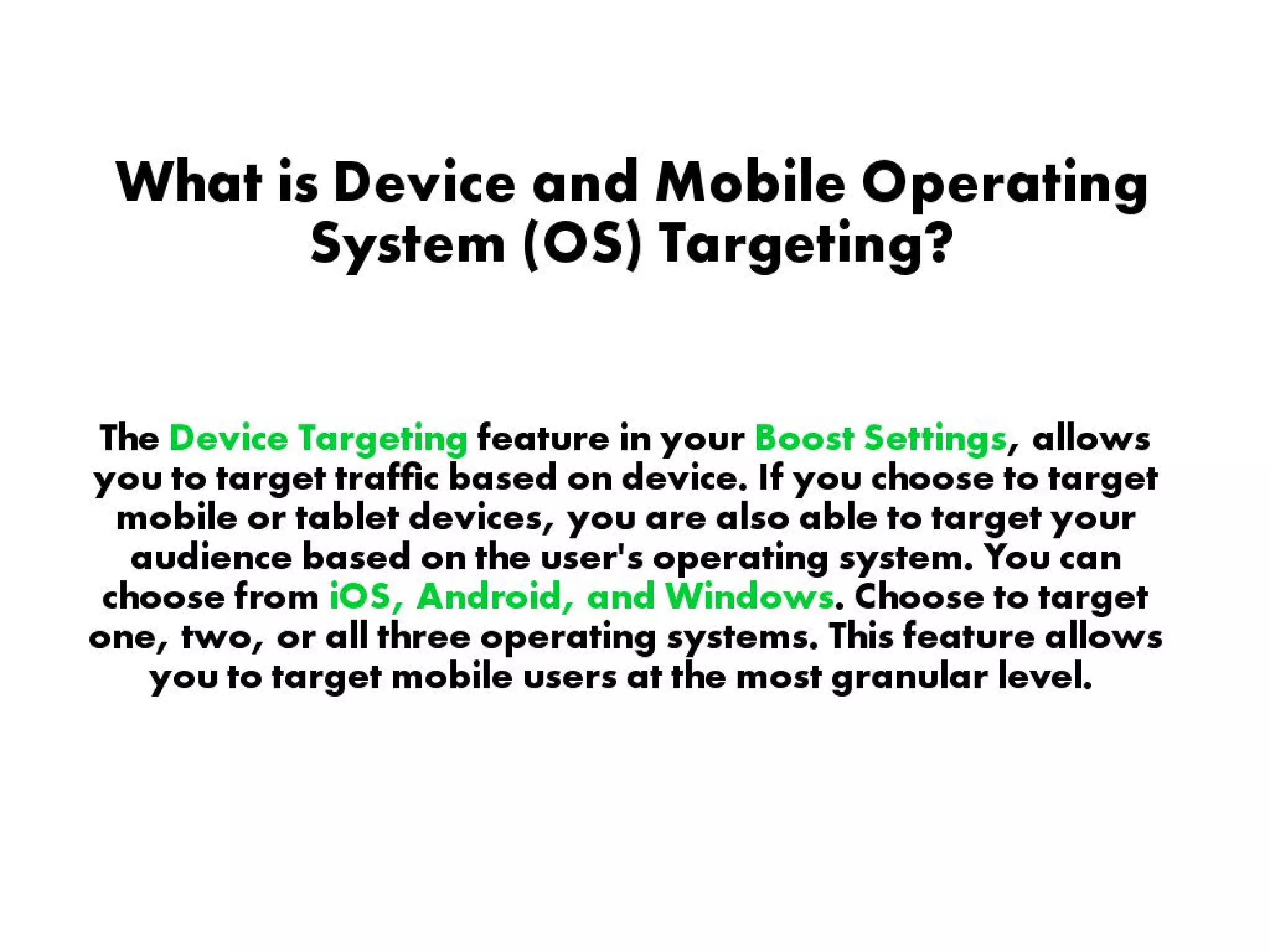 What is Device and Mobile Operating System (OS) Targeting?

The Device Targeting feature in your Boost Settings, allows you to target traffic based on device. If you choose to target mobile or tablet devices, you are also able to target your audience based on the user's operating system. You can choose from iOS, Android, and Windows. Choose to target one, two, or all three operating systems. This feature allows you to target mobile users at the most granular level.